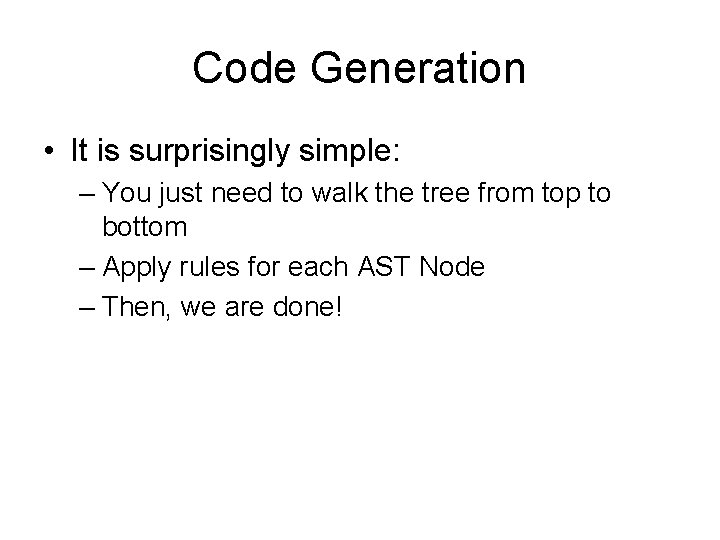 Code Generation

• It is surprisingly simple:
  – You just need to walk the tree from top to bottom
  – Apply rules for each AST Node
  – Then, we are done!